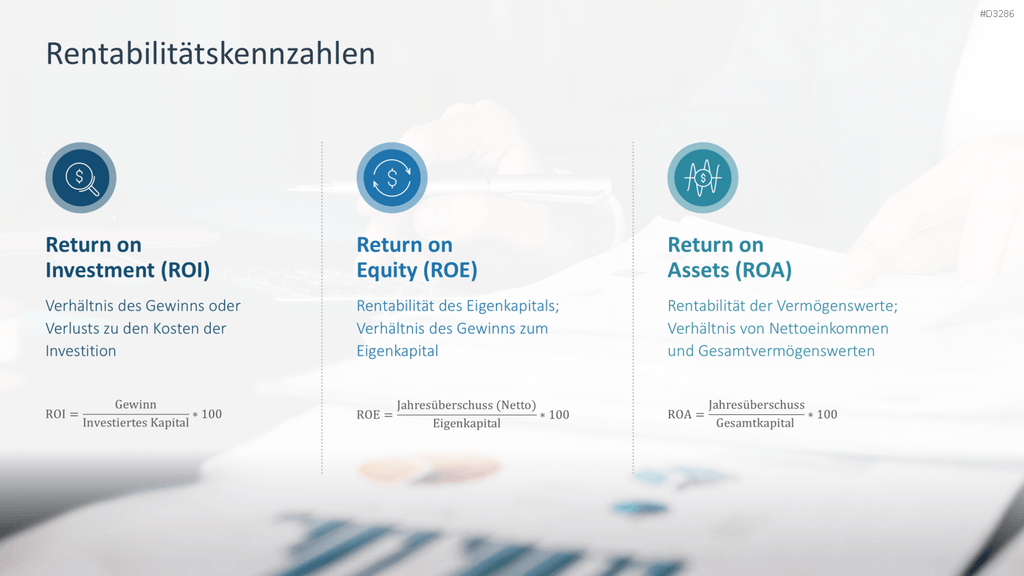 #D3286

Rentabilitätskennzahlen

Return on Investment (ROI)

Verhältnis des Gewinns oder Verlusts zu den Kosten der Investition

$\text{ROI} = \frac{\text{Gewinn}}{\text{Investiertes Kapital}} * 100$

Return on Equity (ROE)

Rentabilität des Eigenkapitals; Verhältnis des Gewinns zum Eigenkapital

$\text{ROE} = \frac{\text{Jahresüberschuss (Netto)}}{\text{Eigenkapital}} * 100$

Return on Assets (ROA)

Rentabilität der Vermögenswerte; Verhältnis von Nettoeinkommen und Gesamtvermögenswerten

$\text{ROA} = \frac{\text{Jahresüberschuss}}{\text{Gesamtkapital}} * 100$